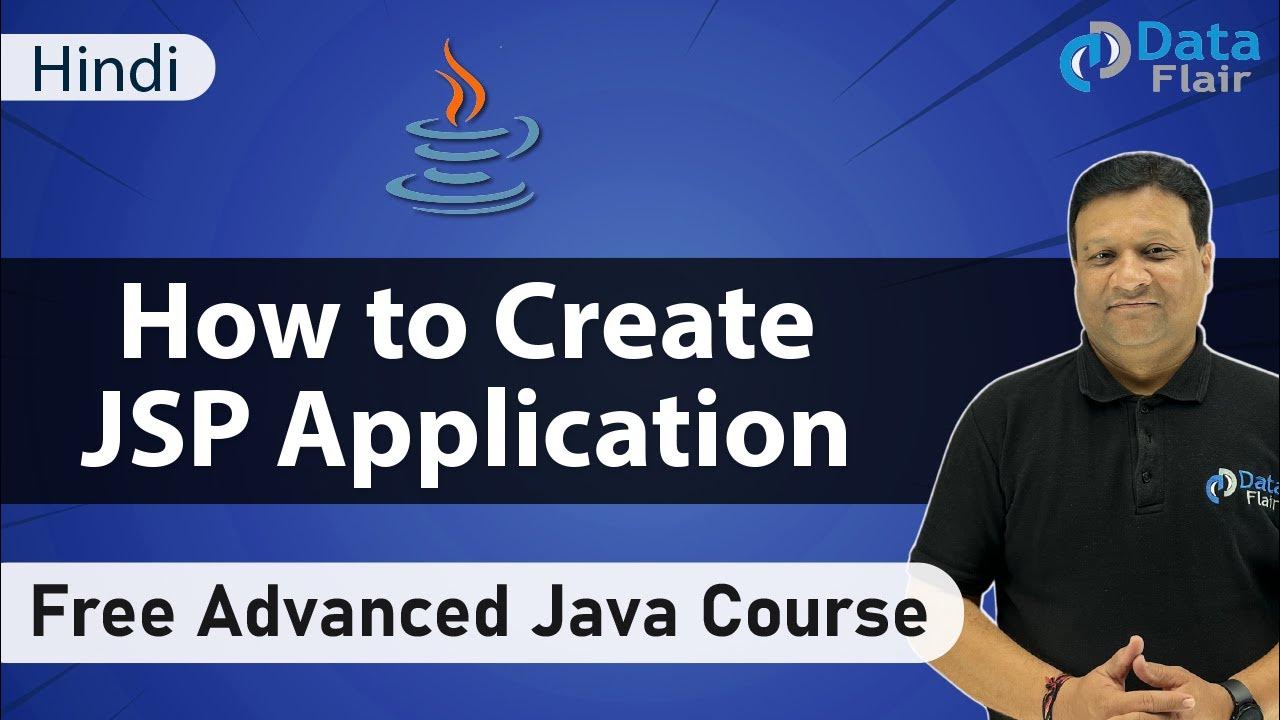 Hindi

Data Flair

How to Create JSP Application

Data Flair

Free Advanced Java Course